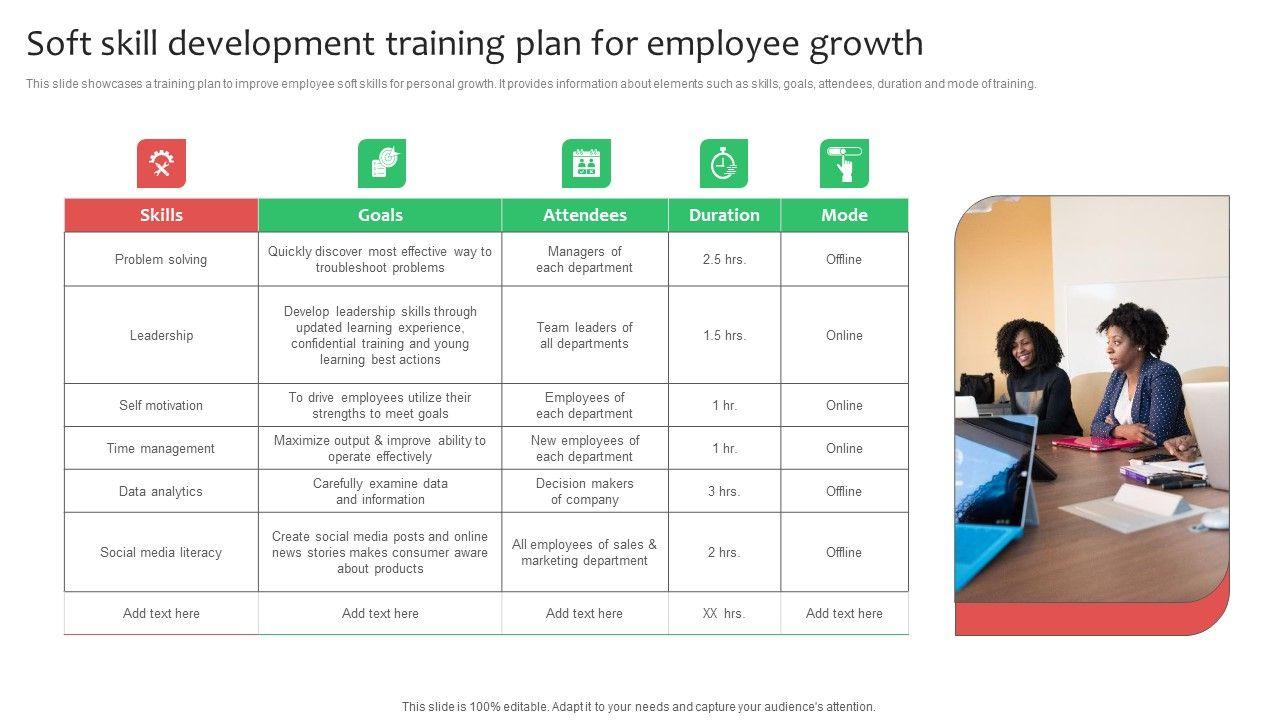 Soft skill development training plan for employee growth

This slide showcases a training plan to improve employee soft skills for personal growth. It provides information about elements such as skills, goals, attendees, duration and mode of training.

| Skills | Goals | Attendees | Duration | Mode |
|---|---|---|---|---|
| Problem solving | Quickly discover most effective way to troubleshoot problems | Managers of each department | 2.5 hrs. | Offline |
| Leadership | Develop leadership skills through updated learning experience, confidential training and young learning best actions | Team leaders of all departments | 1.5 hrs. | Online |
| Self motivation | To drive employees utilize their strengths to meet goals | Employees of each department | 1 hr. | Online |
| Time management | Maximize output & improve ability to operate effectively | New employees of each department | 1 hr. | Online |
| Data analytics | Carefully examine data and information | Decision makers of company | 3 hrs. | Offline |
| Social media literacy | Create social media posts and online news stories makes consumer aware about products | All employees of sales & marketing department | 2 hrs. | Offline |
| Add text here | Add text here | Add text here | XX hrs. | Add text here |

This slide is 100% editable. Adapt it to your needs and capture your audience's attention.